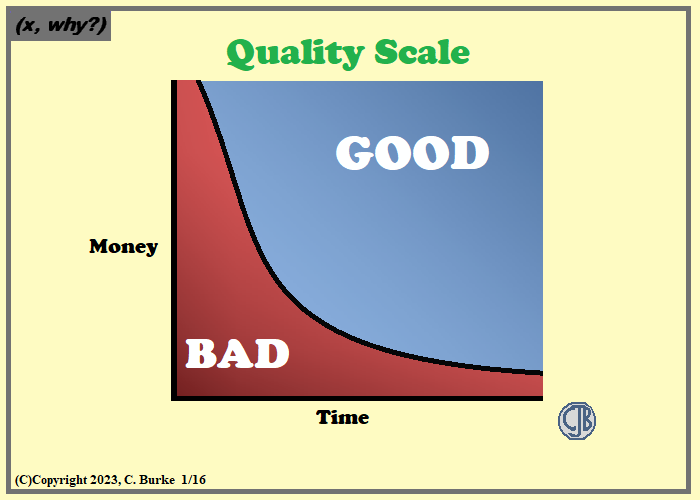 (x, why?)

Quality Scale

GOOD

Money

BAD

Time

CJB

(C)Copyright 2023, C. Burke 1/16